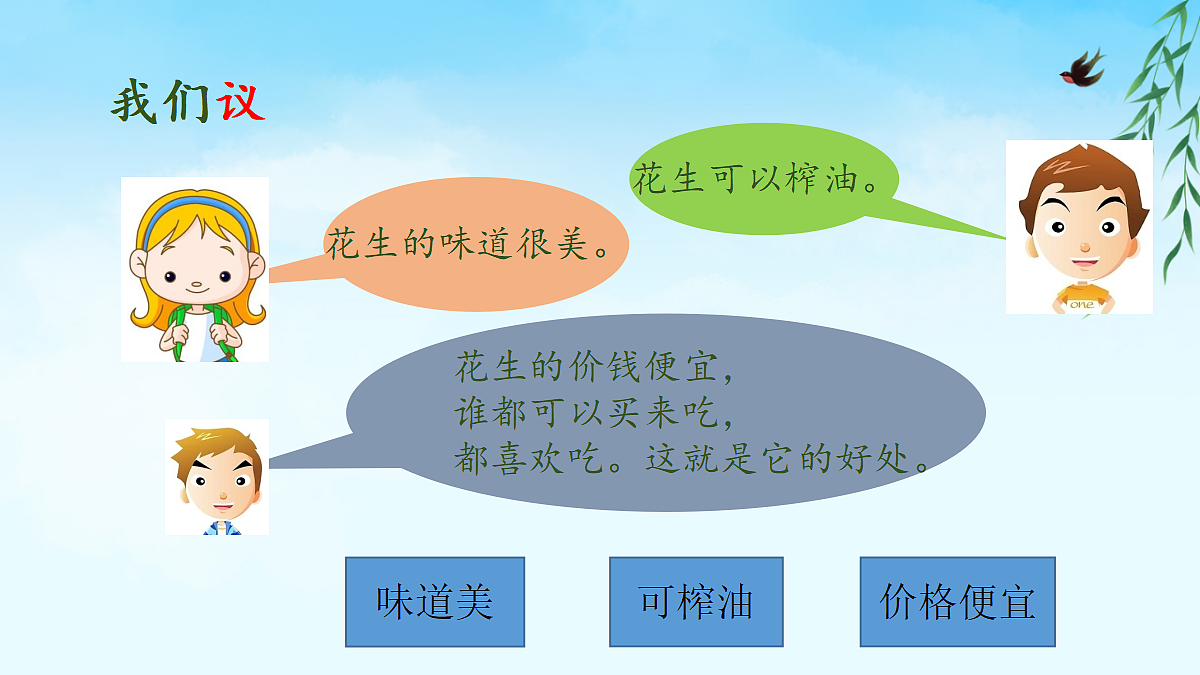 我们议

花生可以榨油。

花生的味道很美。

花生的价钱便宜，
谁都可以买来吃，
都喜欢吃。这就是它的好处。

味道美

可榨油

价格便宜